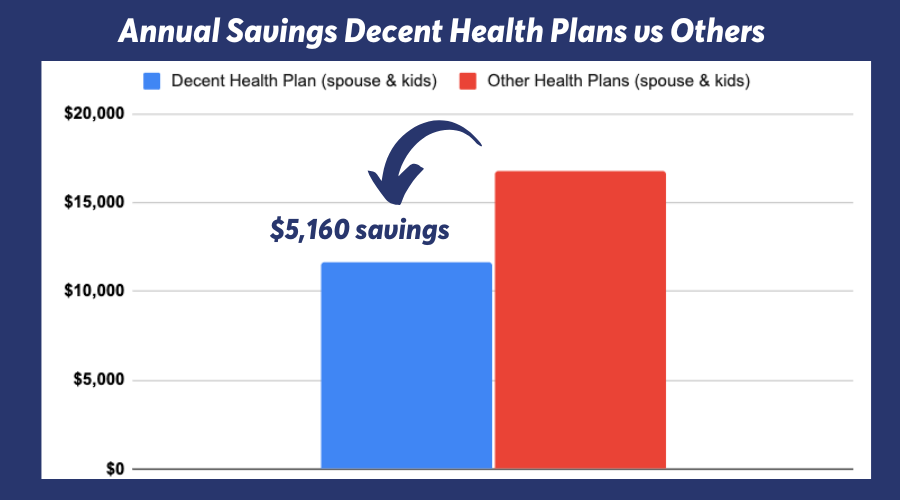 Annual Savings Decent Health Plans vs Others

Decent Health Plan (spouse & kids)
Other Health Plans (spouse & kids)

$20,000
$15,000
$10,000
$5,000
$0

$5,160 savings